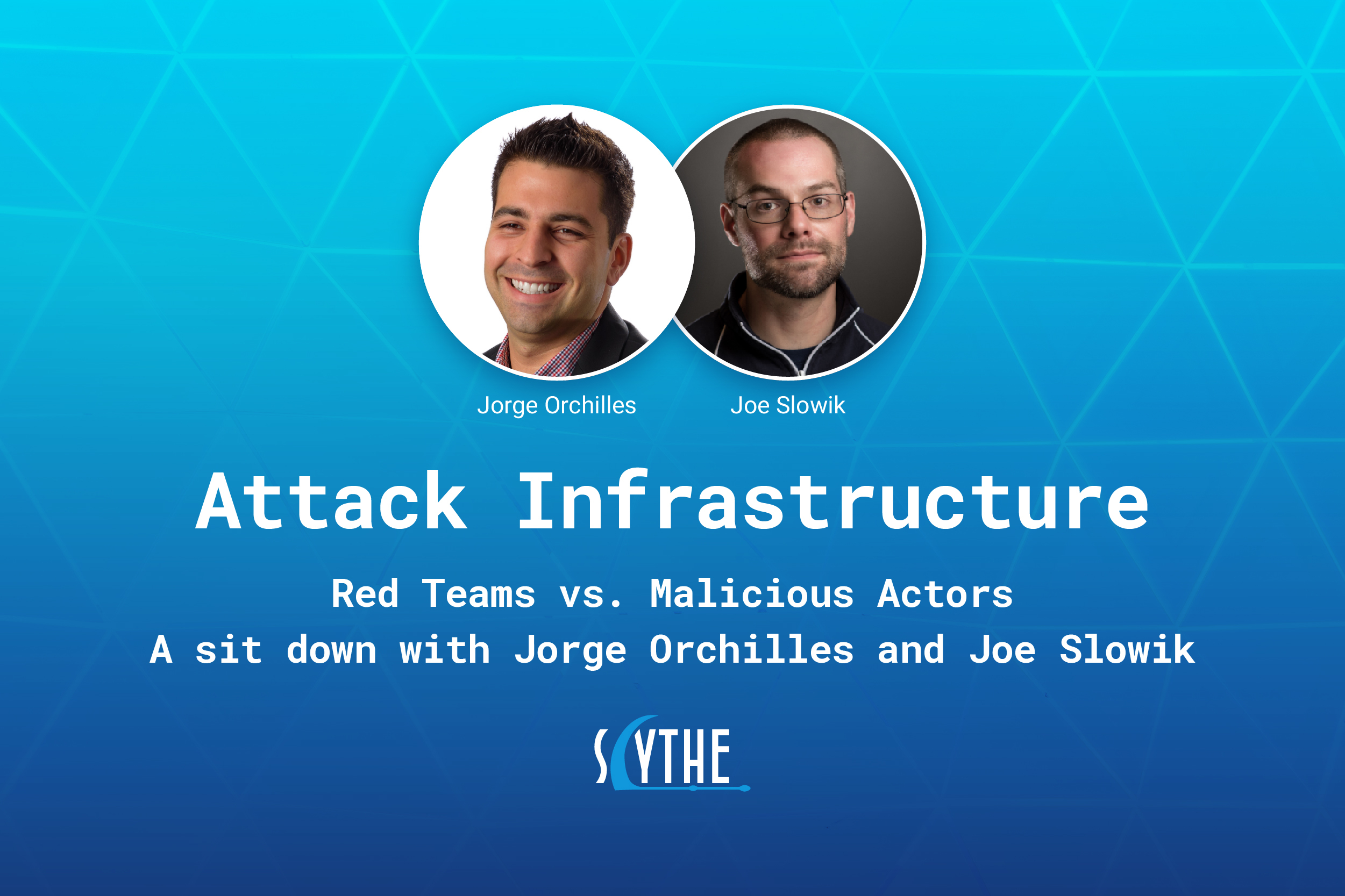 Jorge Orchilles

Joe Slowik

Attack Infrastructure

Red Teams vs. Malicious Actors
A sit down with Jorge Orchilles and Joe Slowik

SCYTHE